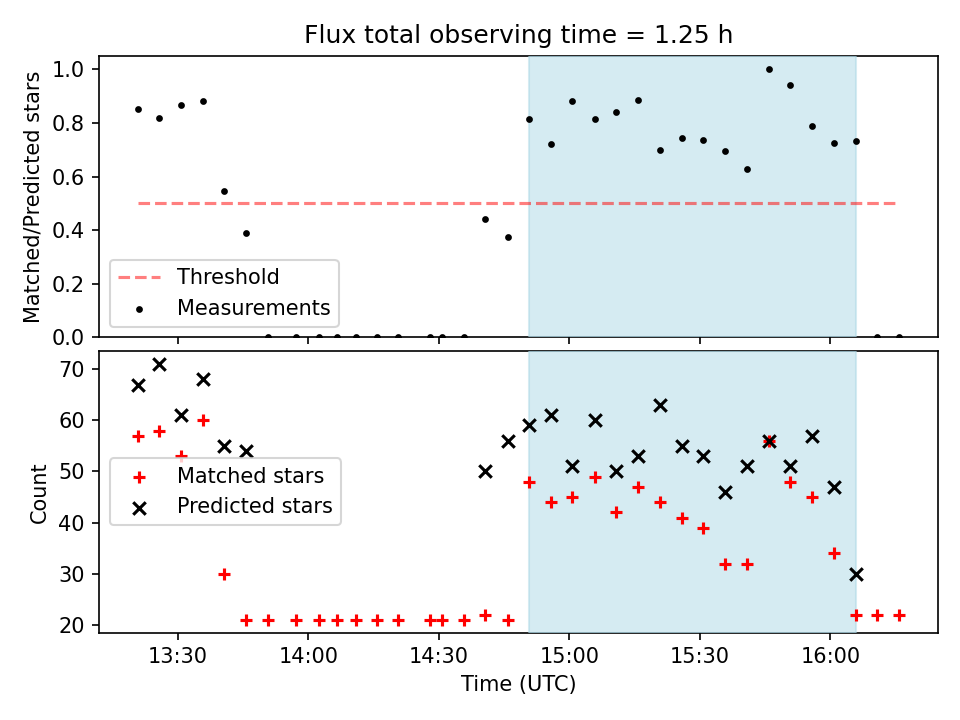 Flux total observing time = 1.25 h

Matched/Predicted stars

1.0
0.8
0.6
0.4
0.2
0.0

Threshold
Measurements

Count

70
60
50
40
30
20

Matched stars
Predicted stars

13:30
14:00
14:30
15:00
15:30
16:00

Time (UTC)